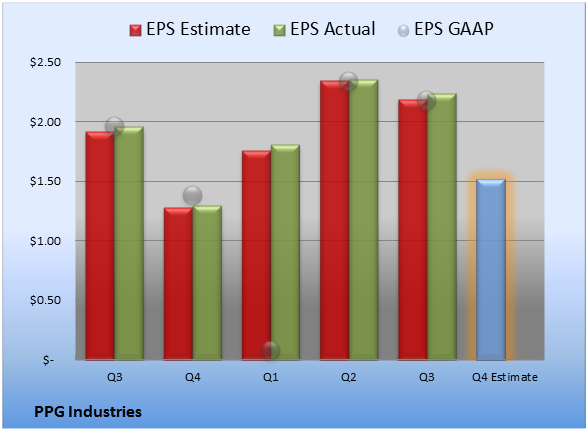 EPS Estimate EPS Actual EPS GAAP

$2.50
$2.00
$1.50
$1.00
$0.50
$-

Q3 Q4 Q1 Q2 Q3 Q4 Estimate

PPG Industries